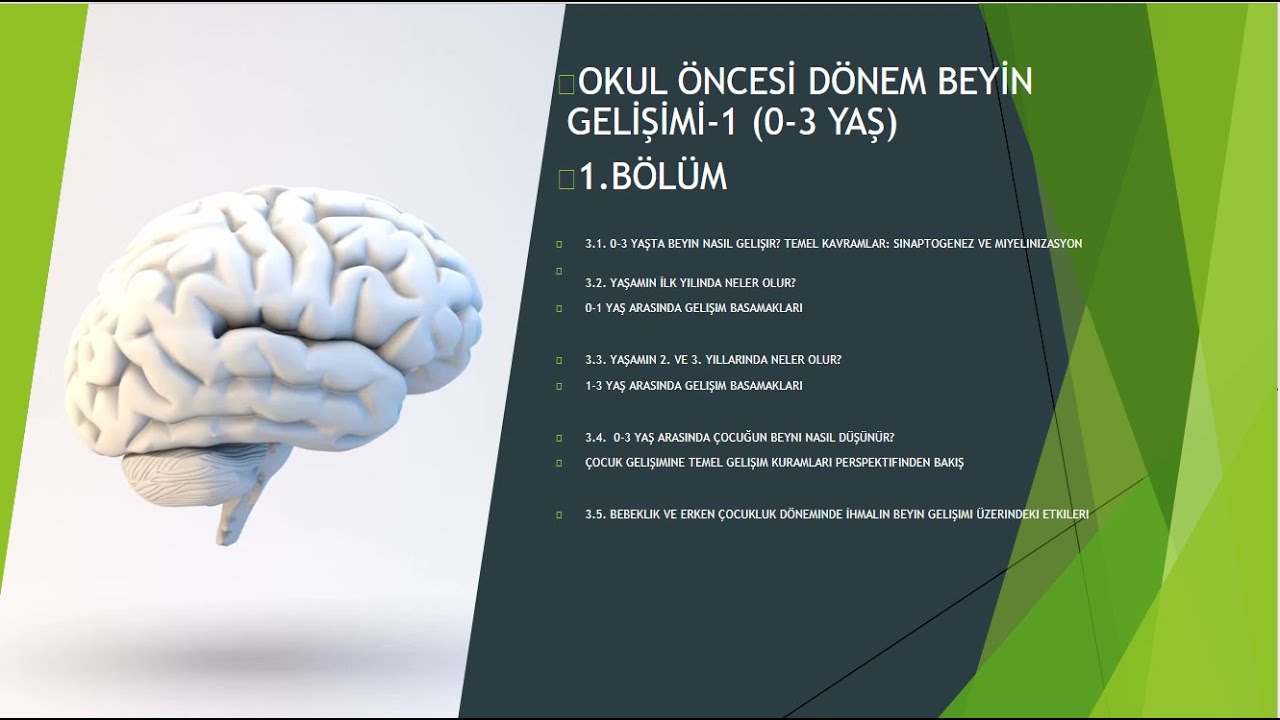 OKUL ÖNCESİ DÖNEM BEYİN GELİŞİMİ-1 (0-3 YAŞ)

1.BÖLÜM

3.1. 0-3 YAŞTA BEYIN NASIL GELIŞIR? TEMEL KAVRAMLAR: SINAPTOGENEZ VE MIYELINIZASYON

3.2. YAŞAMIN İLK YILINDA NELER OLUR?

0-1 YAŞ ARASINDA GELIŞIM BASAMAKLARI

3.3. YAŞAMIN 2. VE 3. YILLARINDA NELER OLUR?

1-3 YAŞ ARASINDA GELIŞIM BASAMAKLARI

3.4. 0-3 YAŞ ARASINDA ÇOCUĞUN BEYNI NASIL DÜŞÜNÜR?

ÇOCUK GELIŞIMINE TEMEL GELIŞIM KURAMLARI PERSPEKTIFINDEN BAKIŞ

3.5. BEBEKLIK VE ERKEN ÇOCUKLUK DÖNEMINDE İHMALIN BEYIN GELIŞIMI ÜZERINDEKI ETKILERI